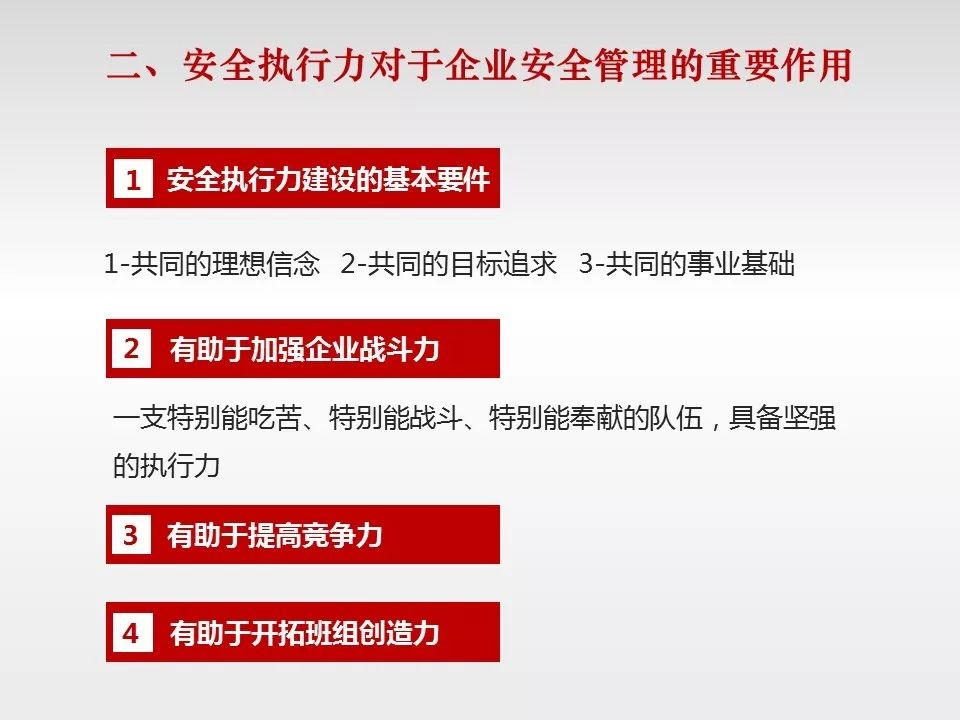 二、安全执行力对于企业安全管理的重要作用

1 安全执行力建设的基本要件

1-共同的理想信念 2-共同的目标追求 3-共同的事业基础

2 有助于加强企业战斗力

一支特别能吃苦、特别能战斗、特别能奉献的队伍，具备坚强的执行力

3 有助于提高竞争力

4 有助于开拓班组创造力